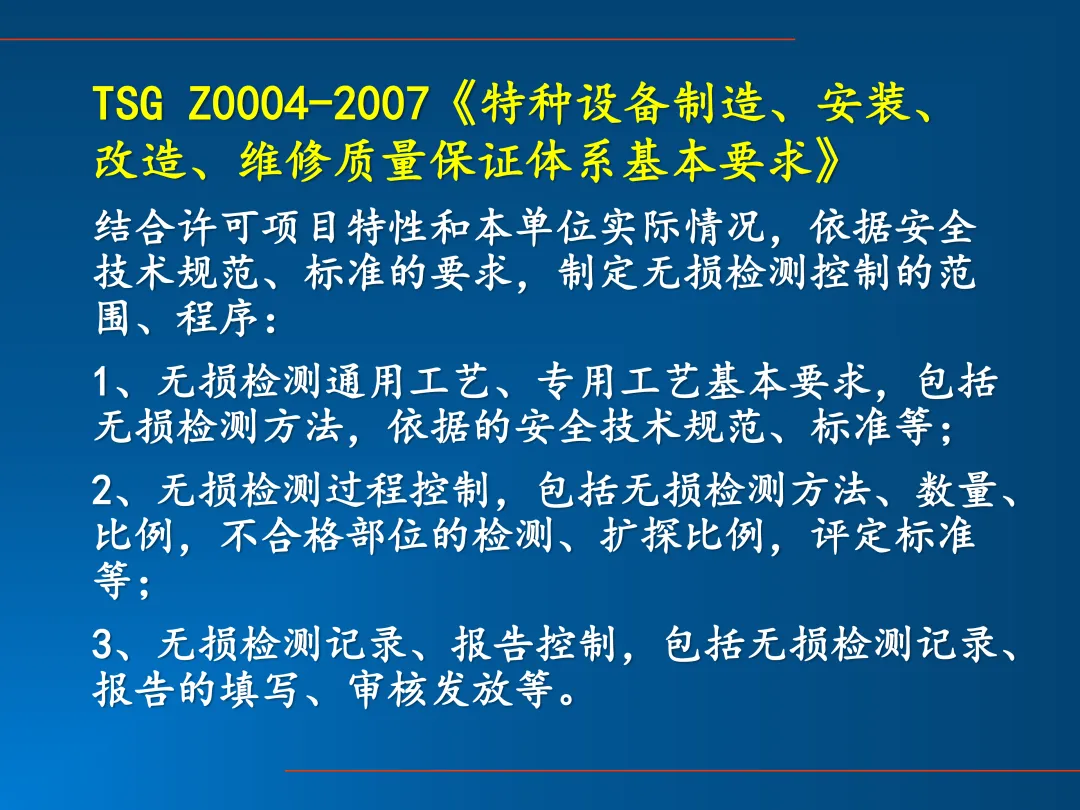 TSG Z0004-2007《特种设备制造、安装、改造、维修质量保证体系基本要求》

结合许可项目特性和本单位实际情况，依据安全技术规范、标准的要求，制定无损检测控制的范围、程序：

1、无损检测通用工艺、专用工艺基本要求，包括无损检测方法，依据的安全技术规范、标准等；

2、无损检测过程控制，包括无损检测方法、数量、比例，不合格部位的检测、扩探比例，评定标准等；

3、无损检测记录、报告控制，包括无损检测记录、报告的填写、审核发放等。